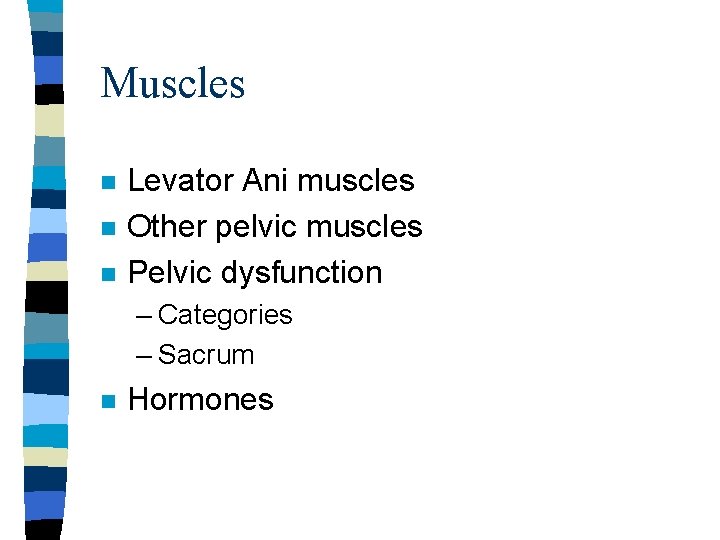 Muscles

- Levator Ani muscles
- Other pelvic muscles
- Pelvic dysfunction
  – Categories
  – Sacrum
- Hormones